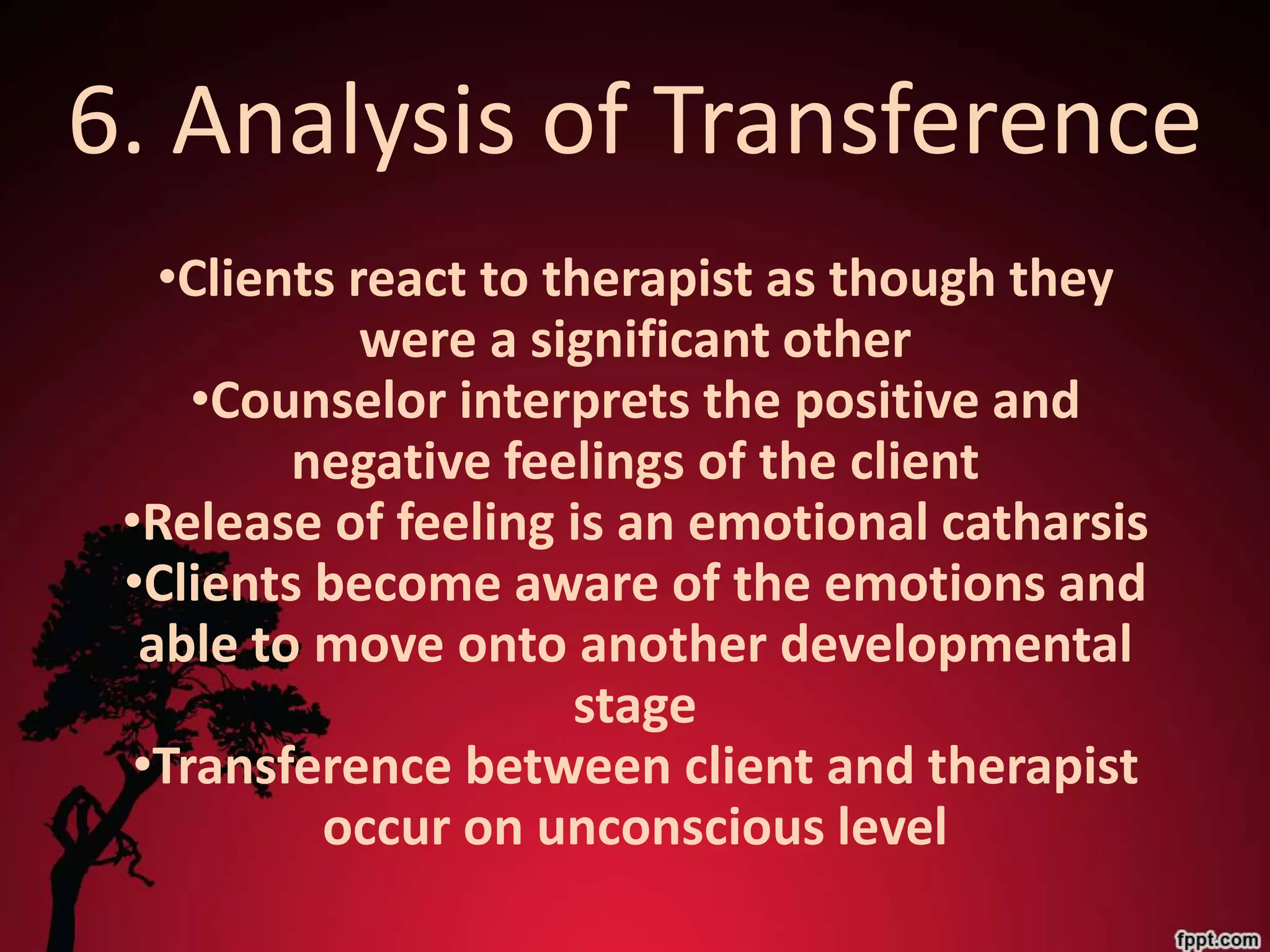 6. Analysis of Transference

•Clients react to therapist as though they were a significant other
•Counselor interprets the positive and negative feelings of the client
•Release of feeling is an emotional catharsis
•Clients become aware of the emotions and able to move onto another developmental stage
•Transference between client and therapist occur on unconscious level

fppt.com